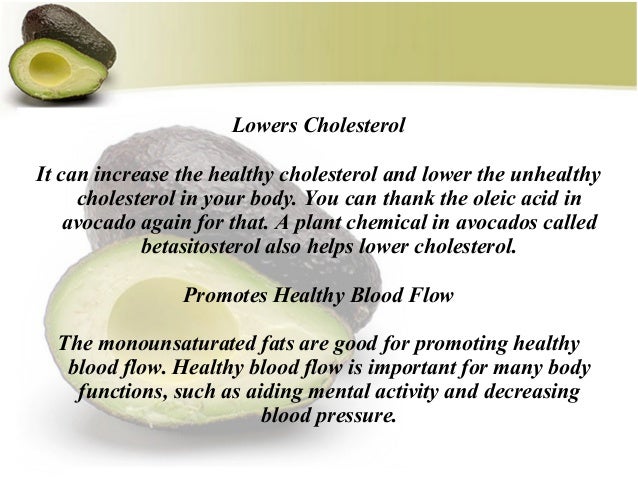 Lowers Cholesterol

It can increase the healthy cholesterol and lower the unhealthy cholesterol in your body. You can thank the oleic acid in avocado again for that. A plant chemical in avocados called betasitosterol also helps lower cholesterol.

Promotes Healthy Blood Flow

The monounsaturated fats are good for promoting healthy blood flow. Healthy blood flow is important for many body functions, such as aiding mental activity and decreasing blood pressure.